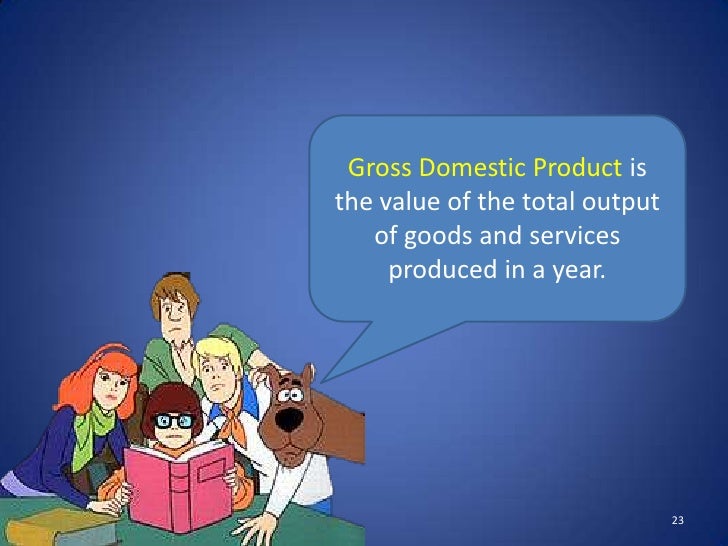 Gross Domestic Product is the value of the total output of goods and services produced in a year.

23